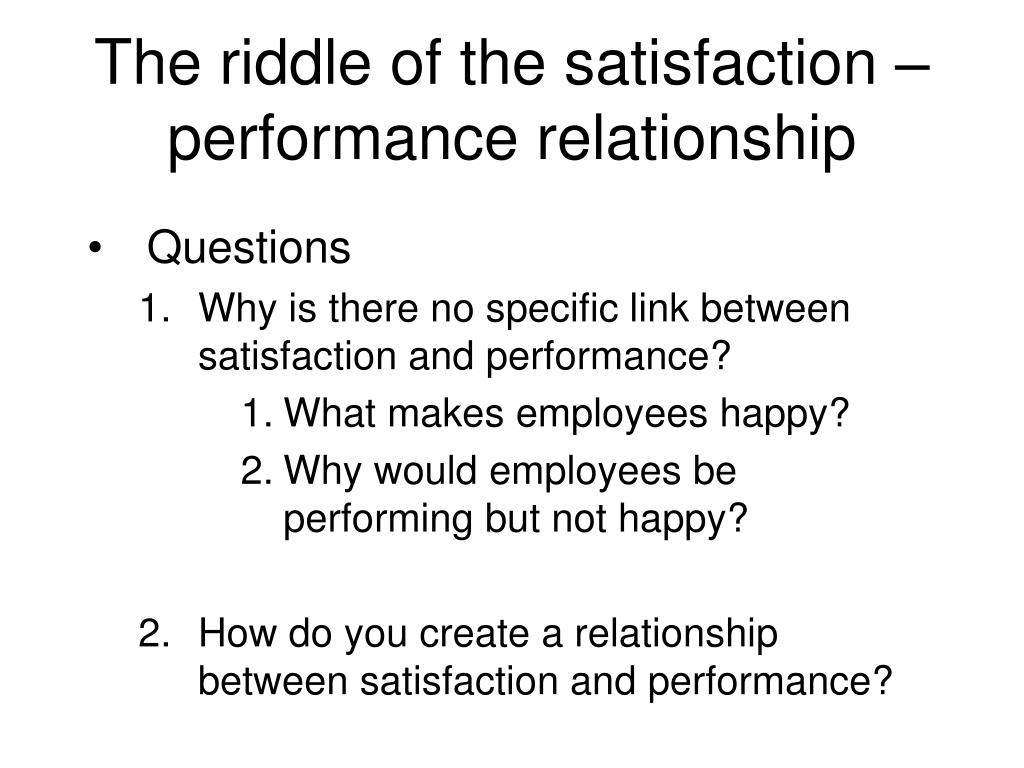 The riddle of the satisfaction – performance relationship

• Questions
1. Why is there no specific link between satisfaction and performance?
1. What makes employees happy?
2. Why would employees be performing but not happy?

2. How do you create a relationship between satisfaction and performance?